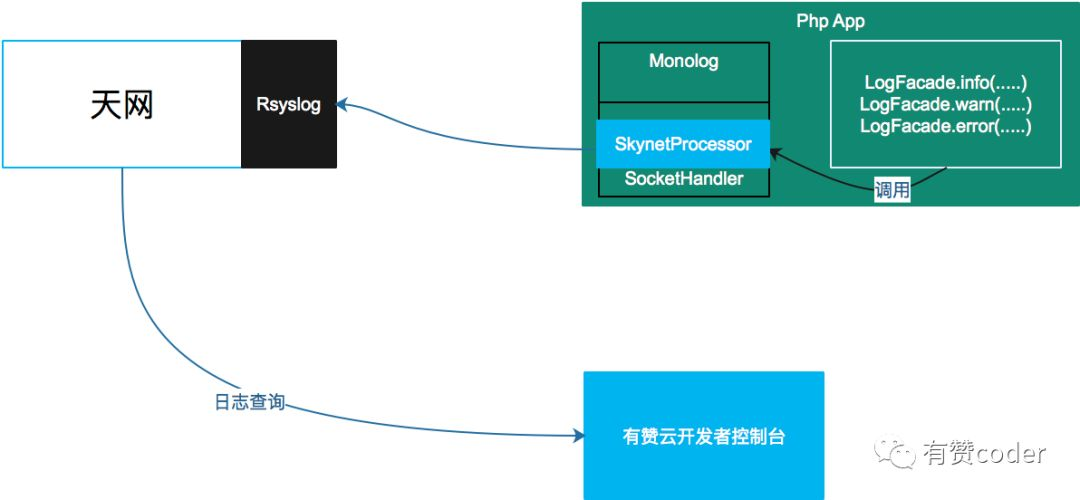 天网

Rsyslog

Php App

Monolog

SkynetProcessor

SocketHandler

LogFacade.info(.....)
LogFacade.warn(.....)
LogFacade.error(.....)

调用

日志查询

有赞云开发者控制台

有赞coder